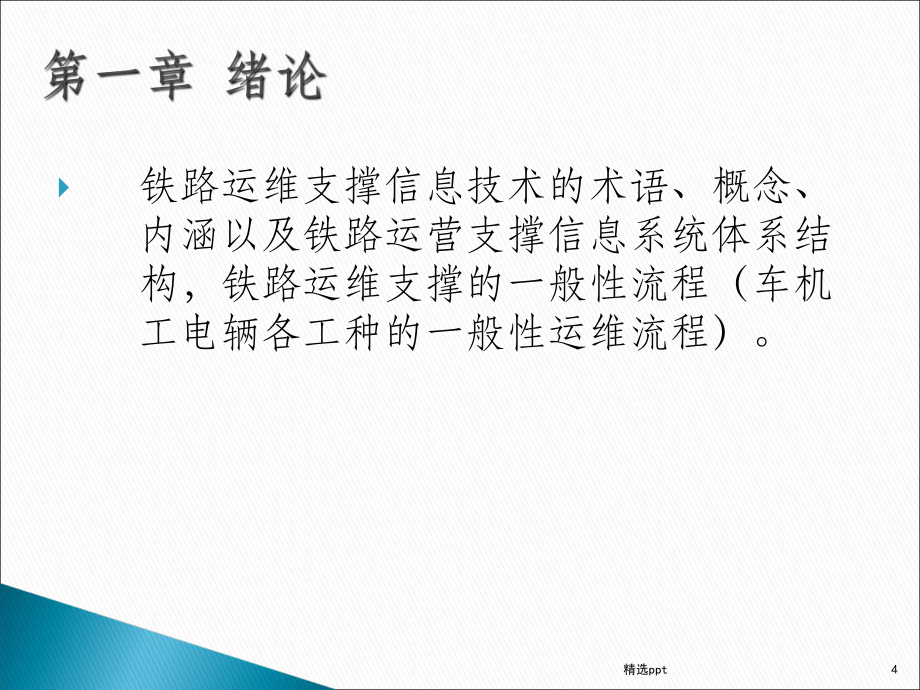 第一章 绪论

铁路运维支撑信息技术的术语、概念、内涵以及铁路运营支撑信息系统体系结构，铁路运维支撑的一般性流程（车机工电辆各工种的一般性运维流程）。

精选ppt

4